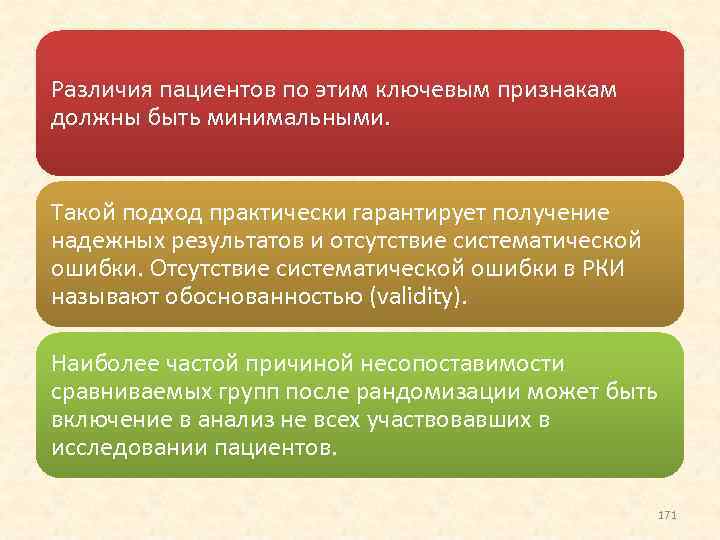 Различия пациентов по этим ключевым признакам должны быть минимальными.

Такой подход практически гарантирует получение надежных результатов и отсутствие систематической ошибки. Отсутствие систематической ошибки в РКИ называют обоснованностью (validity).

Наиболее частой причиной несопоставимости сравниваемых групп после рандомизации может быть включение в анализ не всех участвовавших в исследовании пациентов.

171